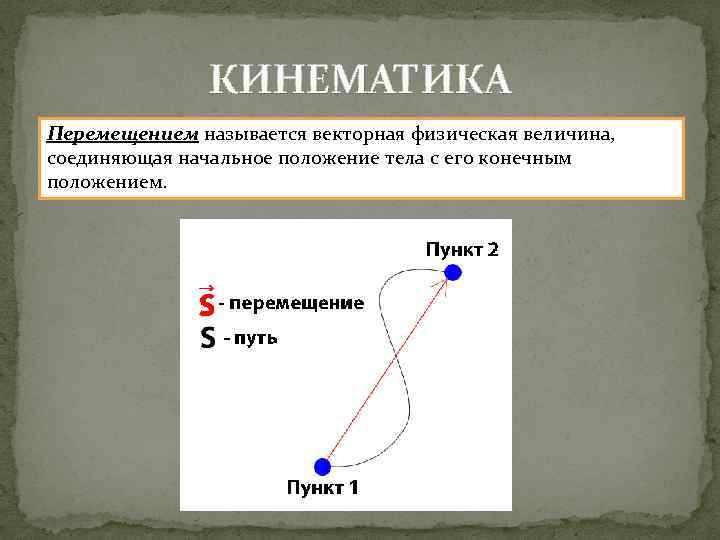 КИНЕМАТИКА

Перемещением называется векторная физическая величина, соединяющая начальное положение тела с его конечным положением.

Пункт 2

$\vec{S}$ - перемещение

S - путь

Пункт 1